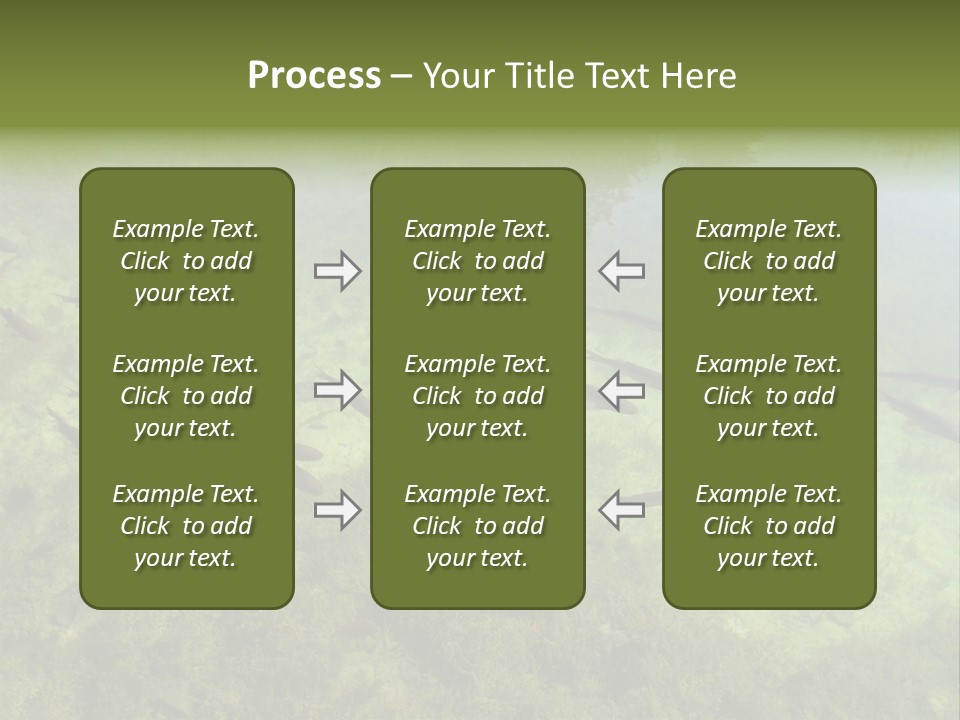 Process – Your Title Text Here

Example Text. Click to add your text.

Example Text. Click to add your text.

Example Text. Click to add your text.

Example Text. Click to add your text.

Example Text. Click to add your text.

Example Text. Click to add your text.

Example Text. Click to add your text.

Example Text. Click to add your text.

Example Text. Click to add your text.